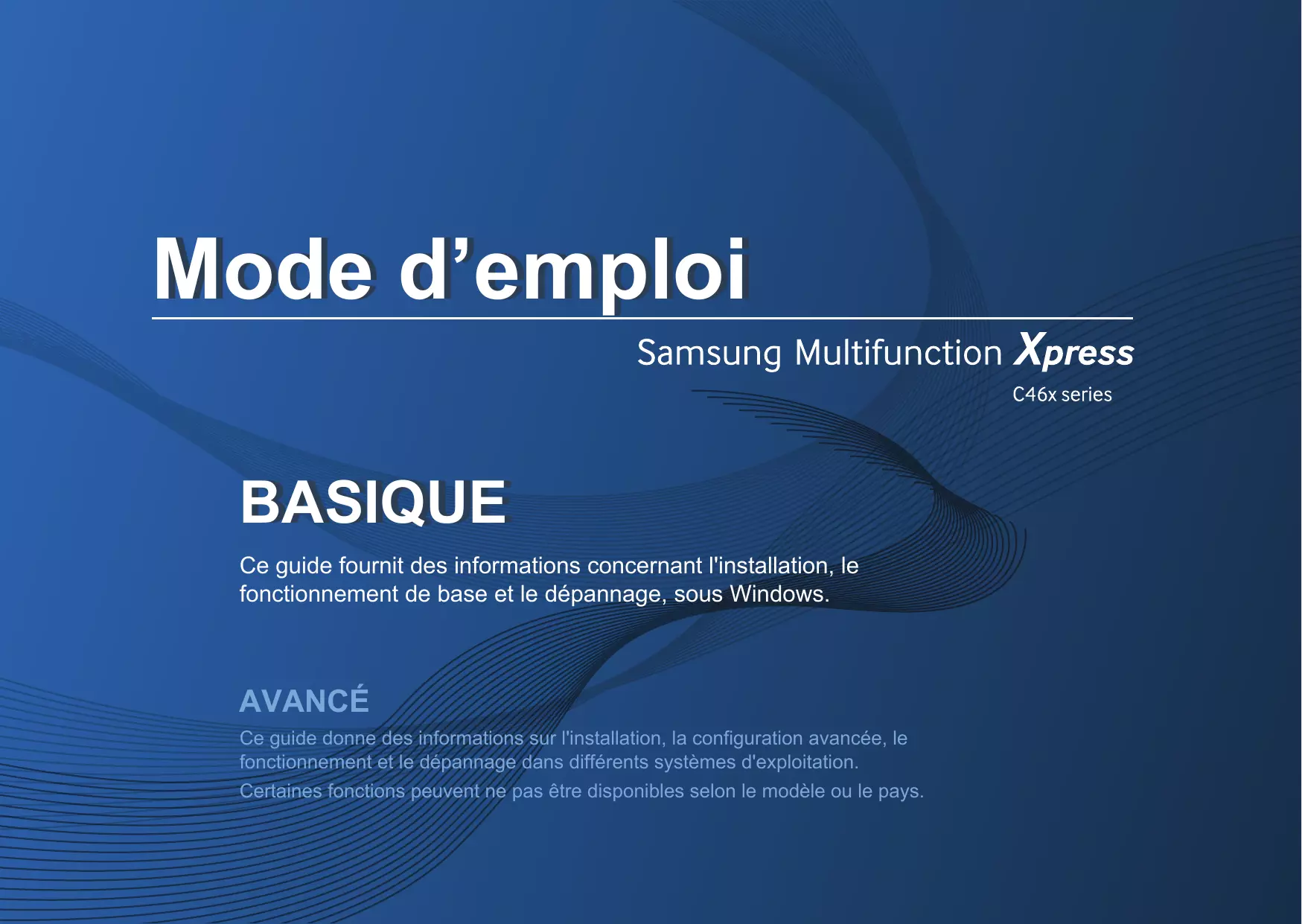 Mode d’emploi

Samsung Multifunction Xpress

C46x series

BASIQUE

Ce guide fournit des informations concernant l'installation, le fonctionnement de base et le dépannage, sous Windows.

AVANCÉ

Ce guide donne des informations sur l'installation, la configuration avancée, le fonctionnement et le dépannage dans différents systèmes d'exploitation.

Certaines fonctions peuvent ne pas être disponibles selon le modèle ou le pays.